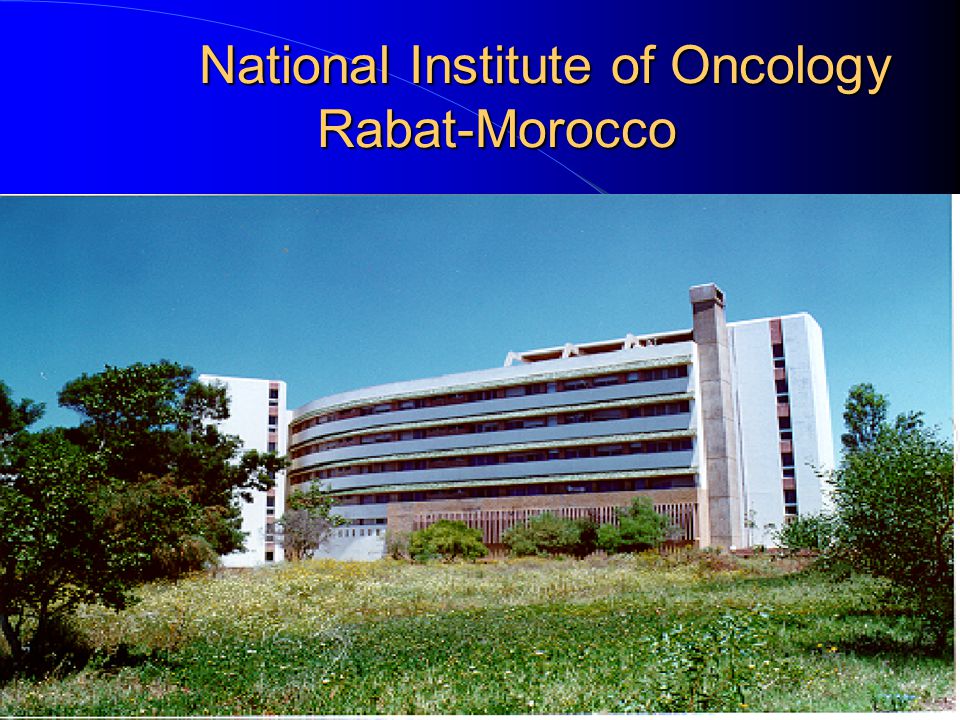 National Institute of Oncology
Rabat-Morocco